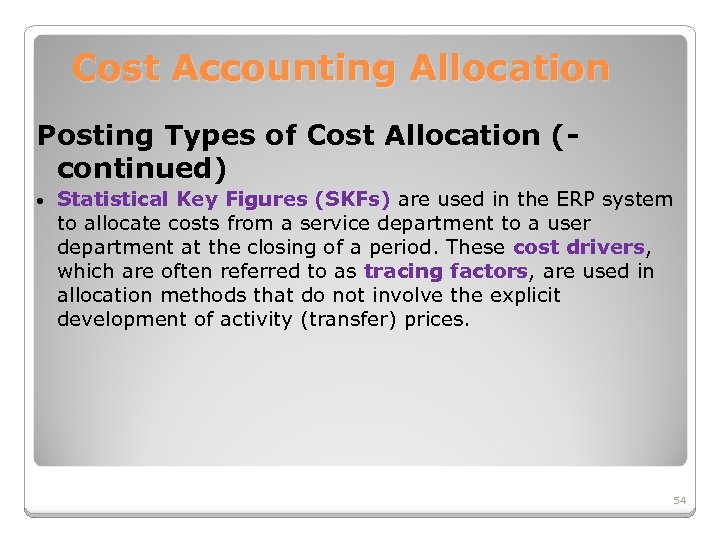 Cost Accounting Allocation

Posting Types of Cost Allocation (-continued)

• Statistical Key Figures (SKFs) are used in the ERP system to allocate costs from a service department to a user department at the closing of a period. These cost drivers, which are often referred to as tracing factors, are used in allocation methods that do not involve the explicit development of activity (transfer) prices.

54